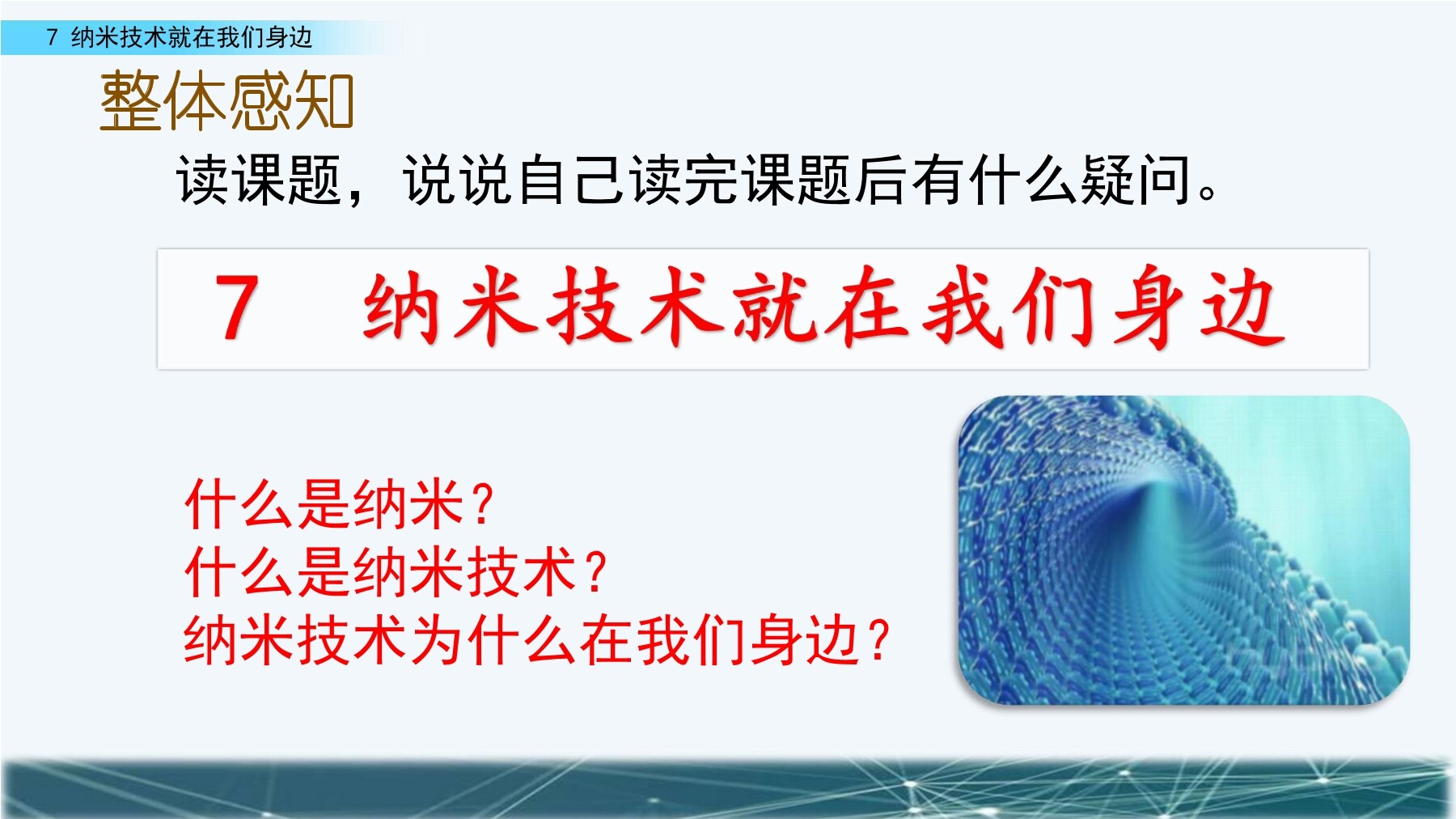 7 纳米技术就在我们身边

整体感知

读课题，说说自己读完课题后有什么疑问。

7　纳米技术就在我们身边

什么是纳米？
什么是纳米技术？
纳米技术为什么在我们身边？